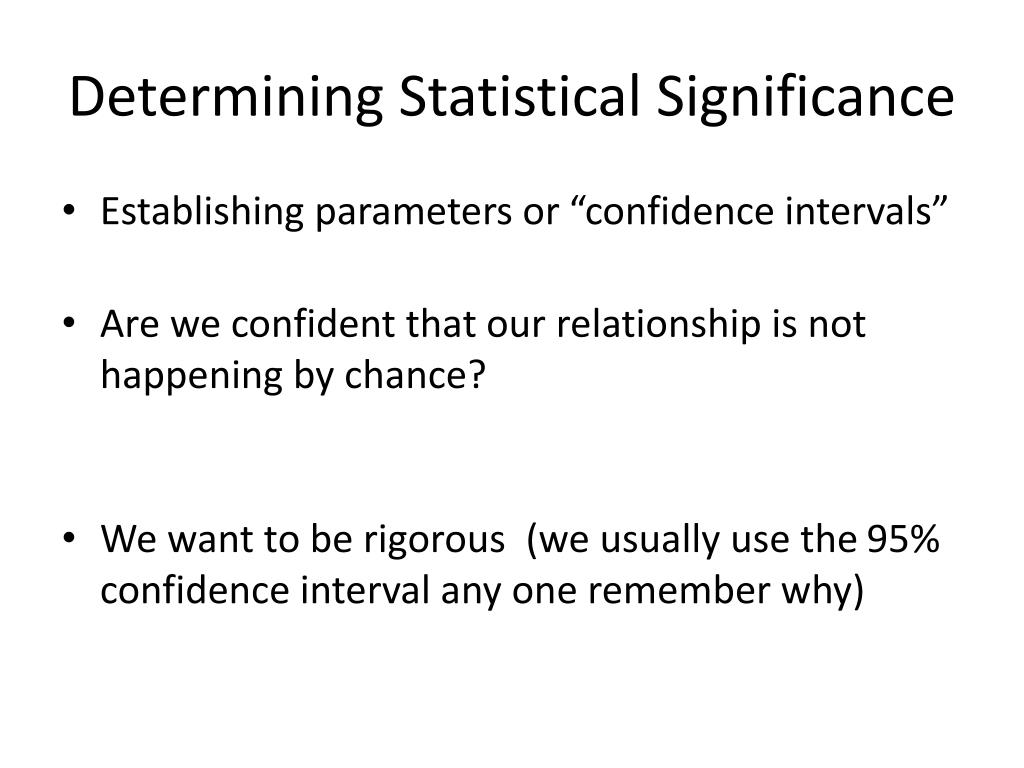 Determining Statistical Significance

• Establishing parameters or “confidence intervals”

• Are we confident that our relationship is not happening by chance?

• We want to be rigorous (we usually use the 95% confidence interval any one remember why)